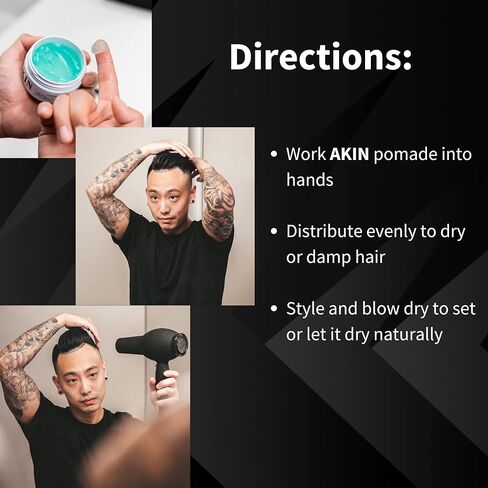 Directions:

• Work AKIN pomade into hands

• Distribute evenly to dry or damp hair

• Style and blow dry to set or let it dry naturally